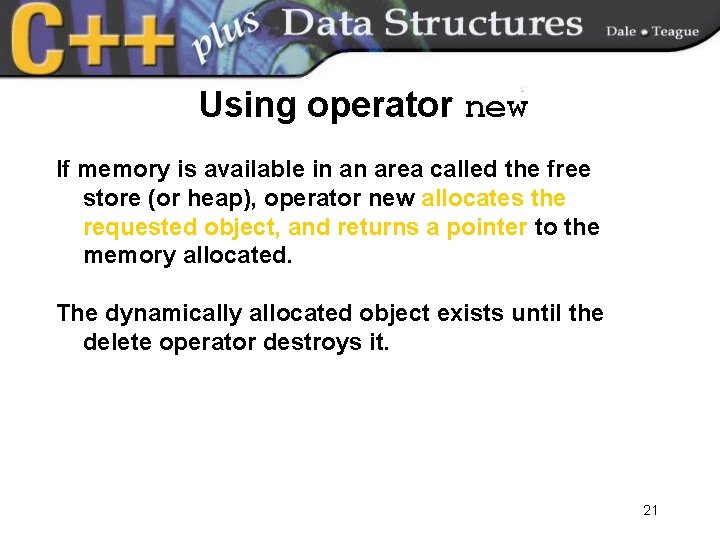 C++ plus Data Structures Dale • Teague

Using operator new

If memory is available in an area called the free store (or heap), operator new allocates the requested object, and returns a pointer to the memory allocated.

The dynamically allocated object exists until the delete operator destroys it.

21